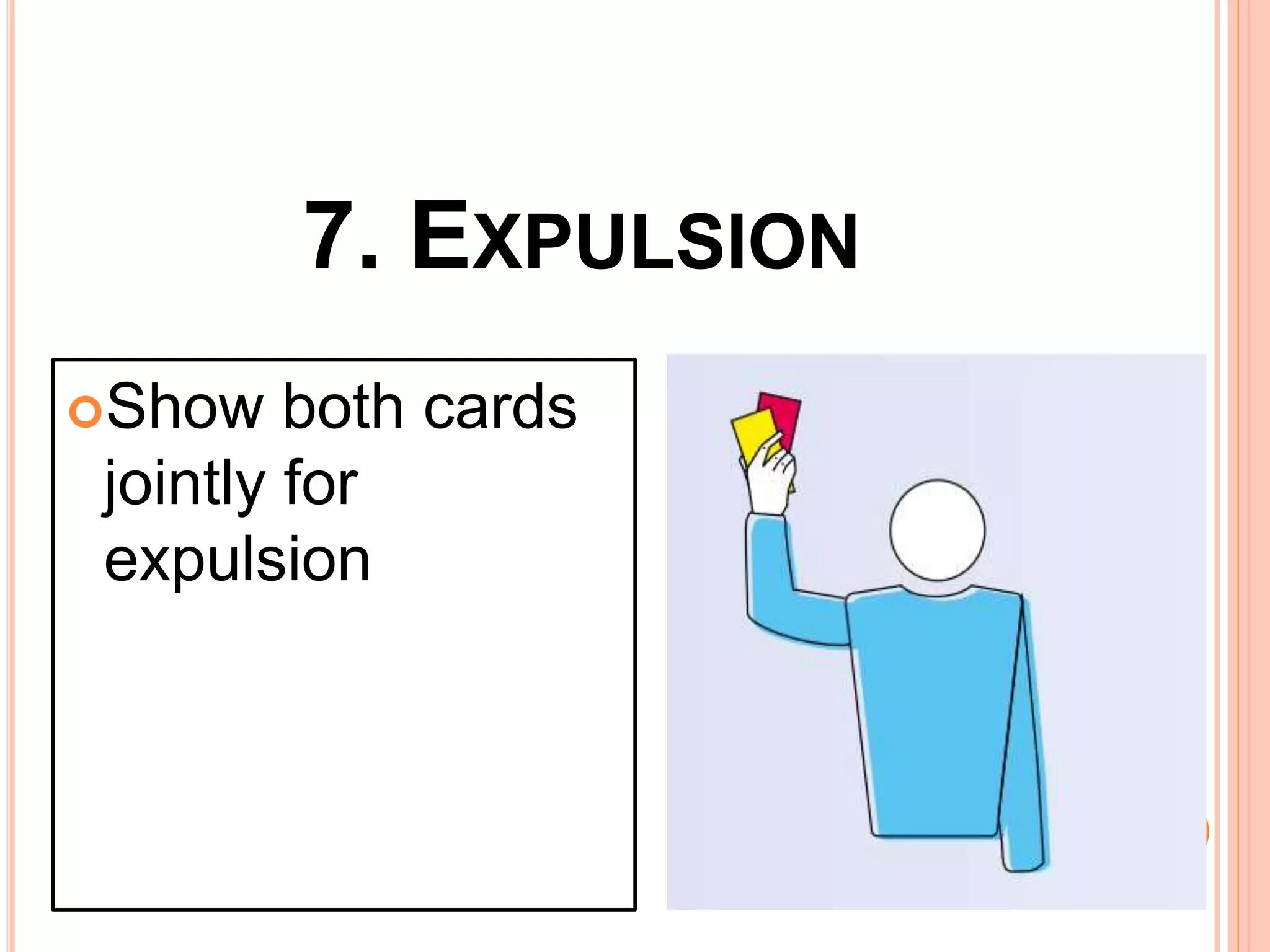 7. EXPULSION

Show both cards jointly for expulsion